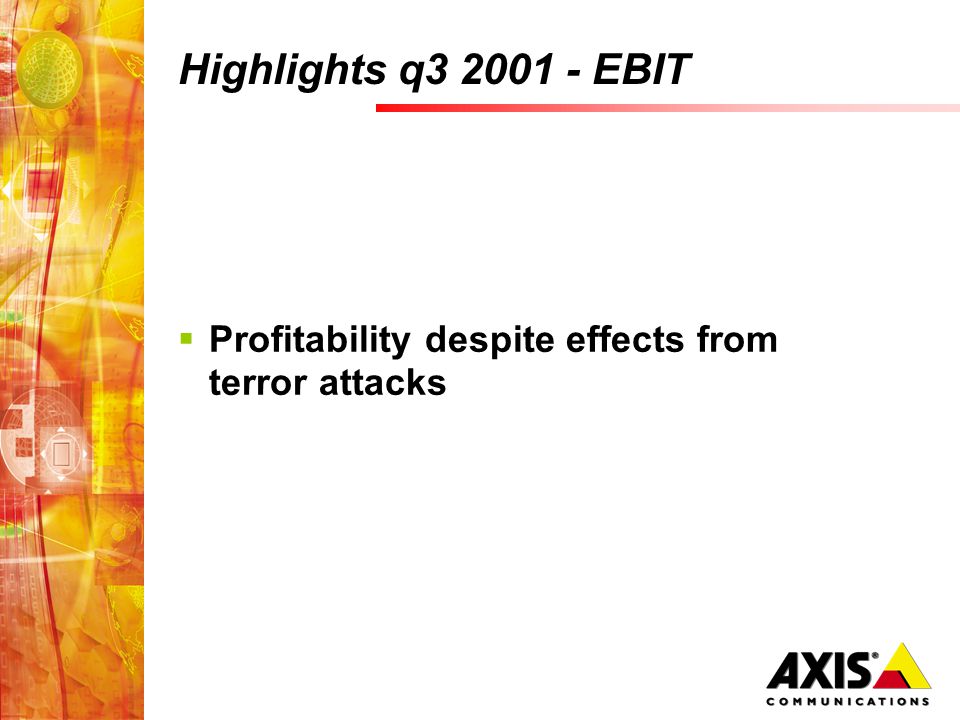 Highlights q3 2001 - EBIT

▪ Profitability despite effects from terror attacks

AXIS®
COMMUNICATIONS